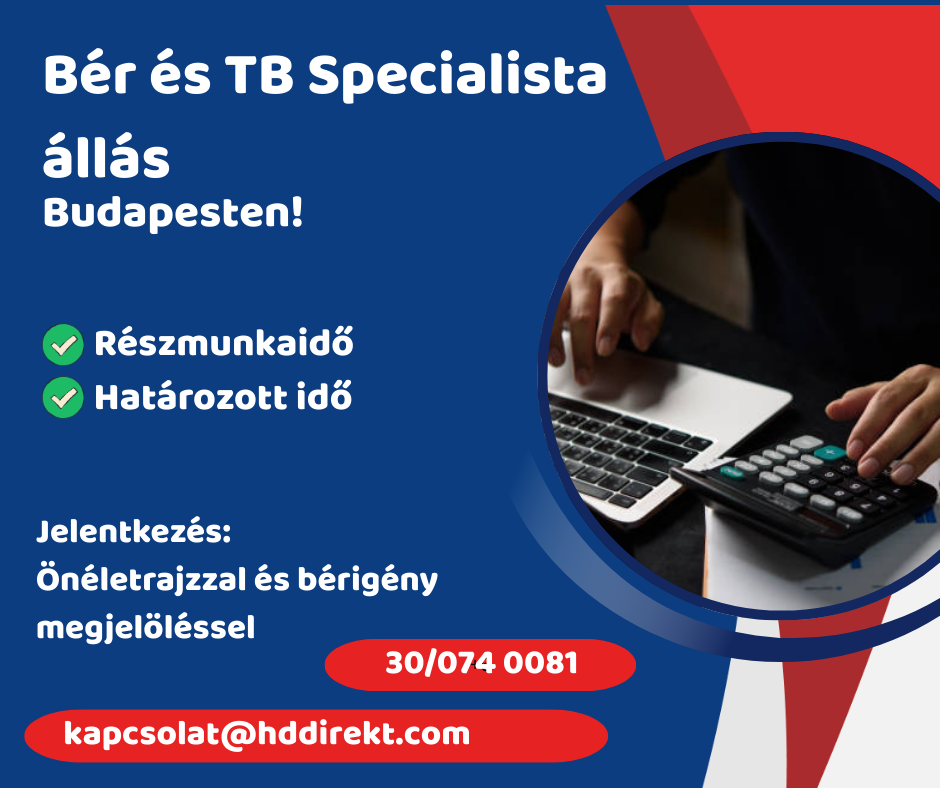 Bér és TB Specialista állás
Budapesten!

Részmunkaidő
Határozott idő

Jelentkezés:
Önéletrajzzal és bérigény megjelöléssel

30/074 0081

kapcsolat@hddirekt.com